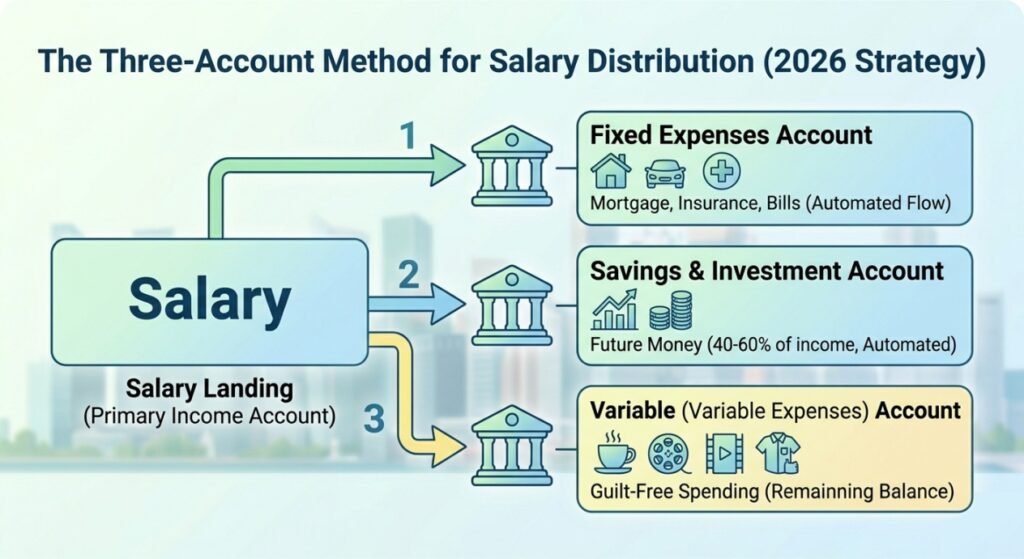 The Three-Account Method for Salary Distribution (2026 Strategy)

Salary

Salary Landing
(Primary Income Account)

1

Fixed Expenses Account

Mortgage, Insurance, Bills (Automated Flow)

2

Savings & Investment Account

Future Money (40-60% of income, Automated)

3

Variable (Variable Expenses) Account

Guilt-Free Spending (Remainning Balance)